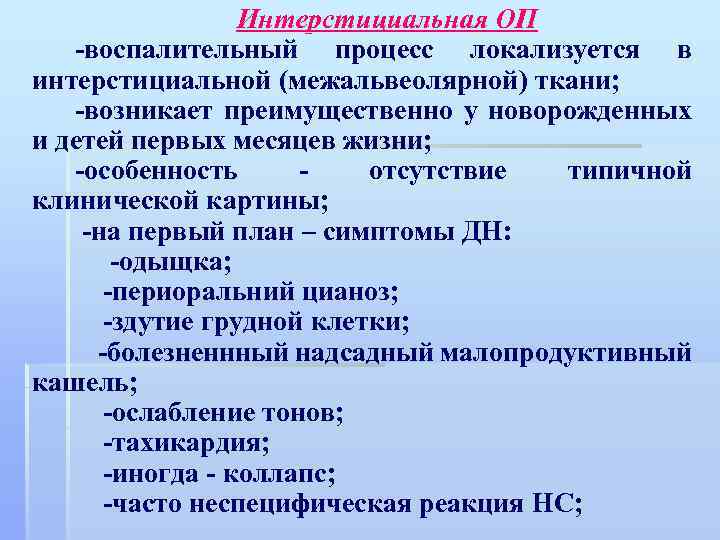 Интерстициальная ОП

-воспалительный процесс локализуется в интерстициальной (межальвеолярной) ткани;

-возникает преимущественно у новорожденных и детей первых месяцев жизни;

-особенность - отсутствие типичной клинической картины;

-на первый план – симптомы ДН:

-одыщка;

-периоральний цианоз;

-здутие грудной клетки;

-болезненнный надсадный малопродуктивный кашель;

-ослабление тонов;

-тахикардия;

-иногда - коллапс;

-часто неспецифическая реакция НС;